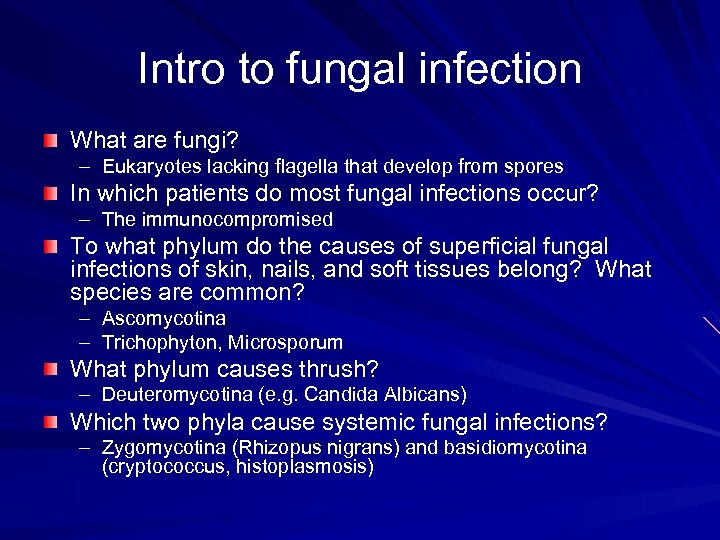 Intro to fungal infection

What are fungi?
– Eukaryotes lacking flagella that develop from spores

In which patients do most fungal infections occur?
– The immunocompromised

To what phylum do the causes of superficial fungal infections of skin, nails, and soft tissues belong? What species are common?
– Ascomycotina
– Trichophyton, Microsporum

What phylum causes thrush?
– Deuteromycotina (e.g. Candida Albicans)

Which two phyla cause systemic fungal infections?
– Zygomycotina (Rhizopus nigrans) and basidiomycotina (cryptococcus, histoplasmosis)